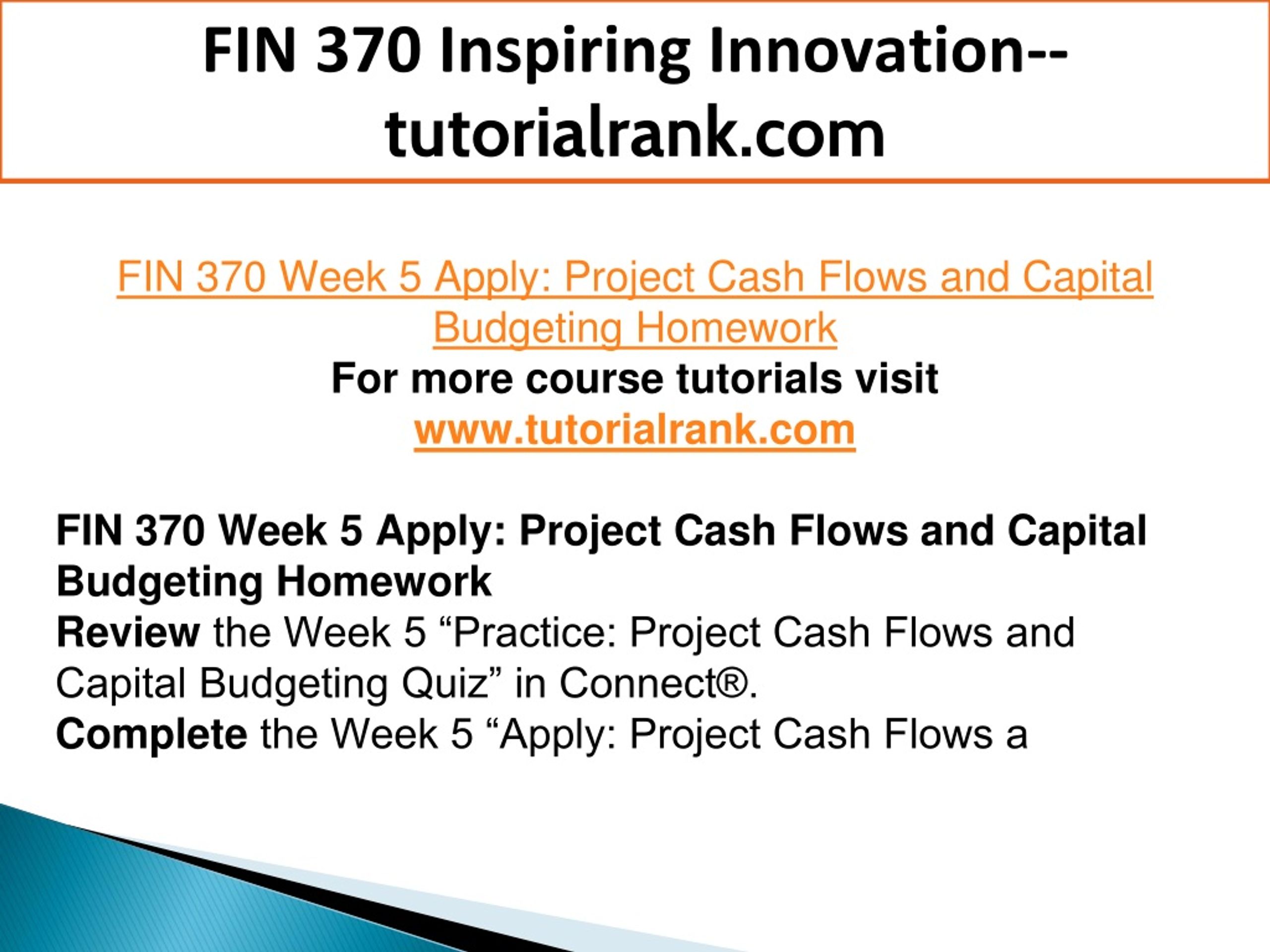 FIN 370 Inspiring Innovation--tutorialrank.com

FIN 370 Week 5 Apply: Project Cash Flows and Capital Budgeting Homework
For more course tutorials visit
www.tutorialrank.com

FIN 370 Week 5 Apply: Project Cash Flows and Capital Budgeting Homework
Review the Week 5 “Practice: Project Cash Flows and Capital Budgeting Quiz” in Connect®.
Complete the Week 5 “Apply: Project Cash Flows a